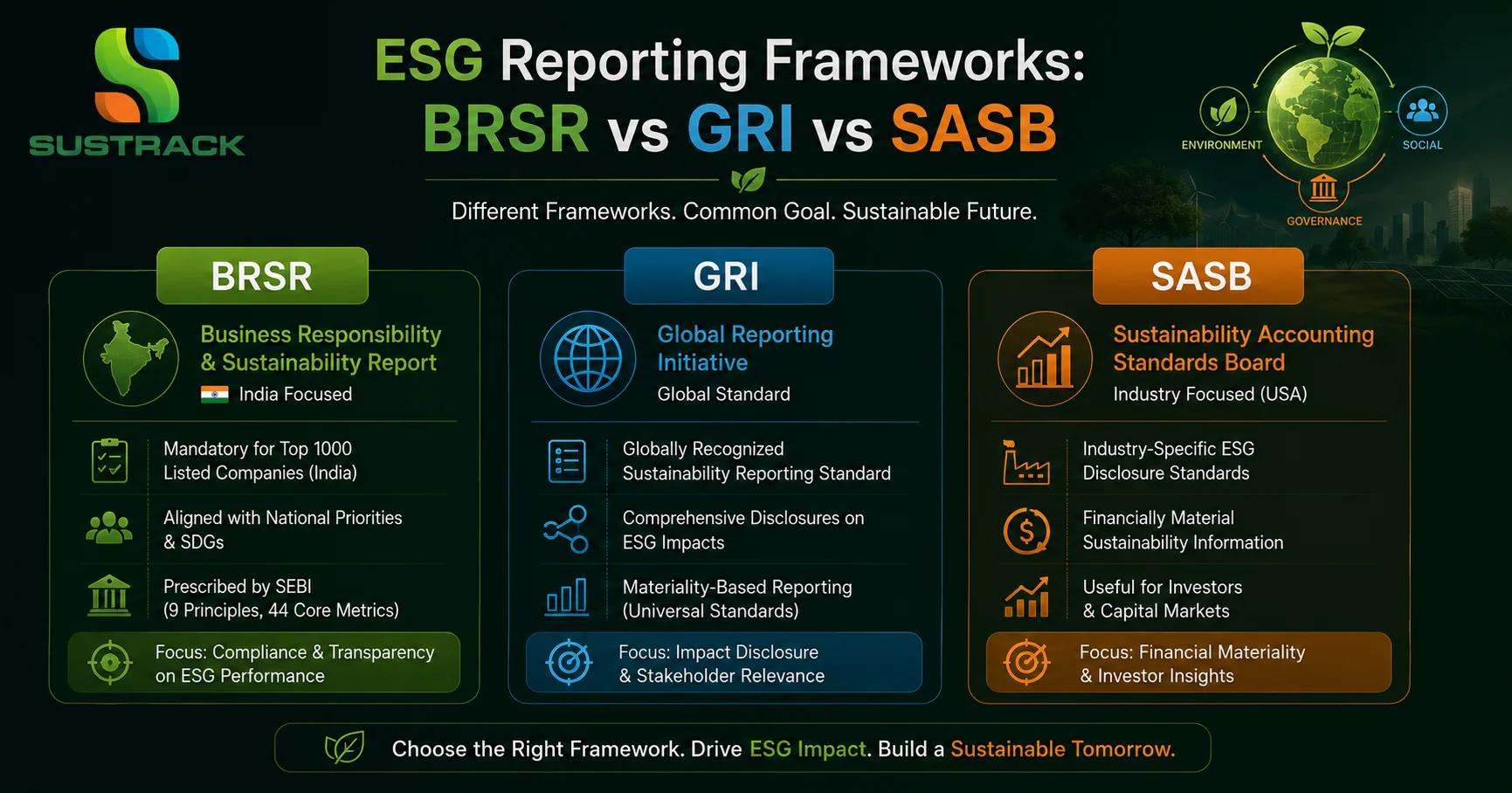 SUSTRACK

ESG Reporting Frameworks:
BRSR vs GRI vs SASB

Different Frameworks. Common Goal. Sustainable Future.

ENVIRONMENT
SOCIAL
GOVERNANCE

BRSR

Business Responsibility & Sustainability Report
India Focused

Mandatory for Top 1000 Listed Companies (India)

Aligned with National Priorities & SDGs

Prescribed by SEBI (9 Principles, 44 Core Metrics)

Focus: Compliance & Transparency on ESG Performance

GRI

Global Reporting Initiative
Global Standard

Globally Recognized Sustainability Reporting Standard

Comprehensive Disclosures on ESG Impacts

Materiality-Based Reporting (Universal Standards)

Focus: Impact Disclosure & Stakeholder Relevance

SASB

Sustainability Accounting Standards Board
Industry Focused (USA)

Industry-Specific ESG Disclosure Standards

Financially Material Sustainability Information

Useful for Investors & Capital Markets

Focus: Financial Materiality & Investor Insights

Choose the Right Framework. Drive ESG Impact. Build a Sustainable Tomorrow.